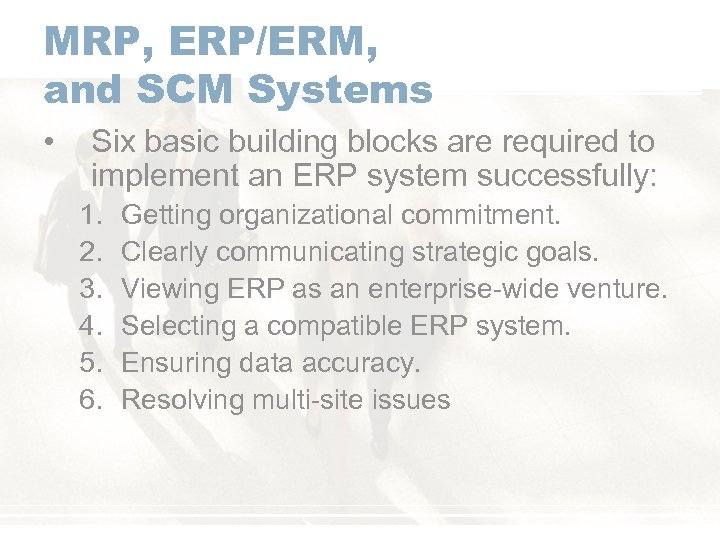 MRP, ERP/ERM, and SCM Systems

• Six basic building blocks are required to implement an ERP system successfully:

1. Getting organizational commitment.
2. Clearly communicating strategic goals.
3. Viewing ERP as an enterprise-wide venture.
4. Selecting a compatible ERP system.
5. Ensuring data accuracy.
6. Resolving multi-site issues